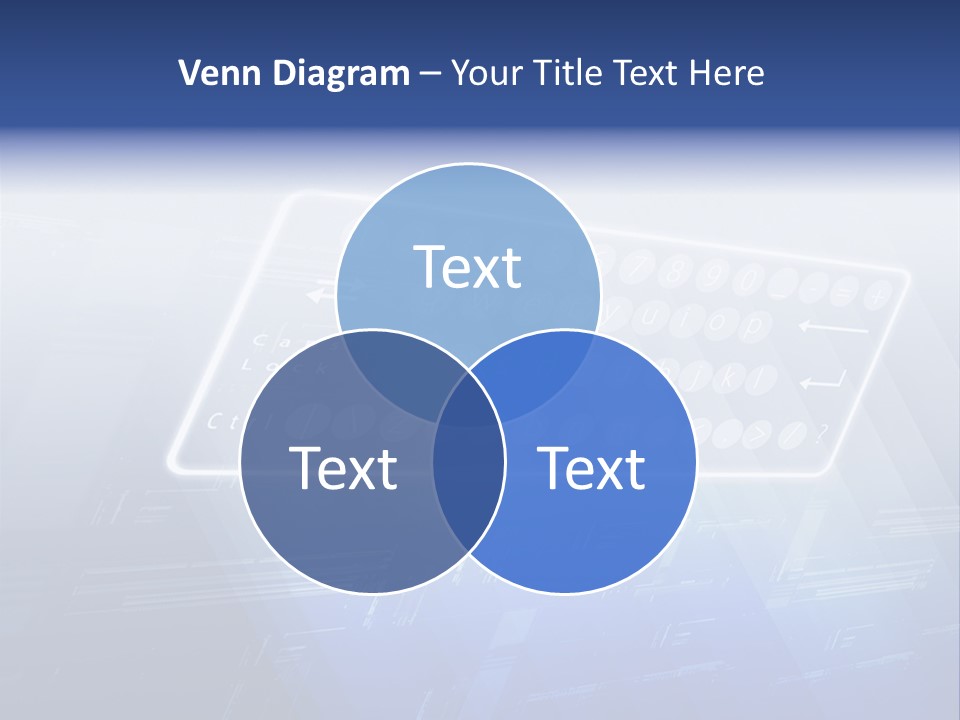 Venn Diagram – Your Title Text Here

Text

Text

Text